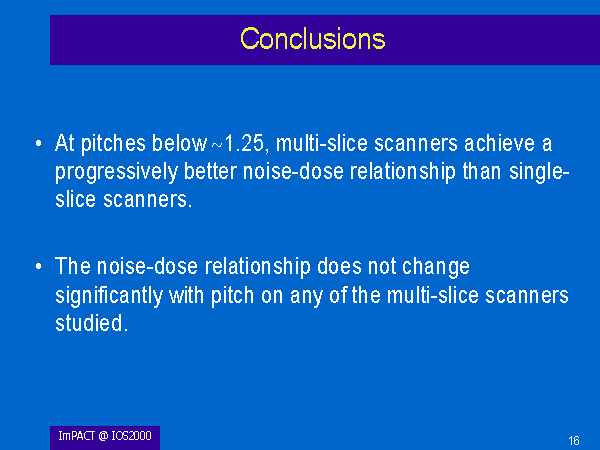 Conclusions

• At pitches below ~1.25, multi-slice scanners achieve a progressively better noise-dose relationship than single-slice scanners.

• The noise-dose relationship does not change significantly with pitch on any of the multi-slice scanners studied.

ImPACT @ IOS2000

16